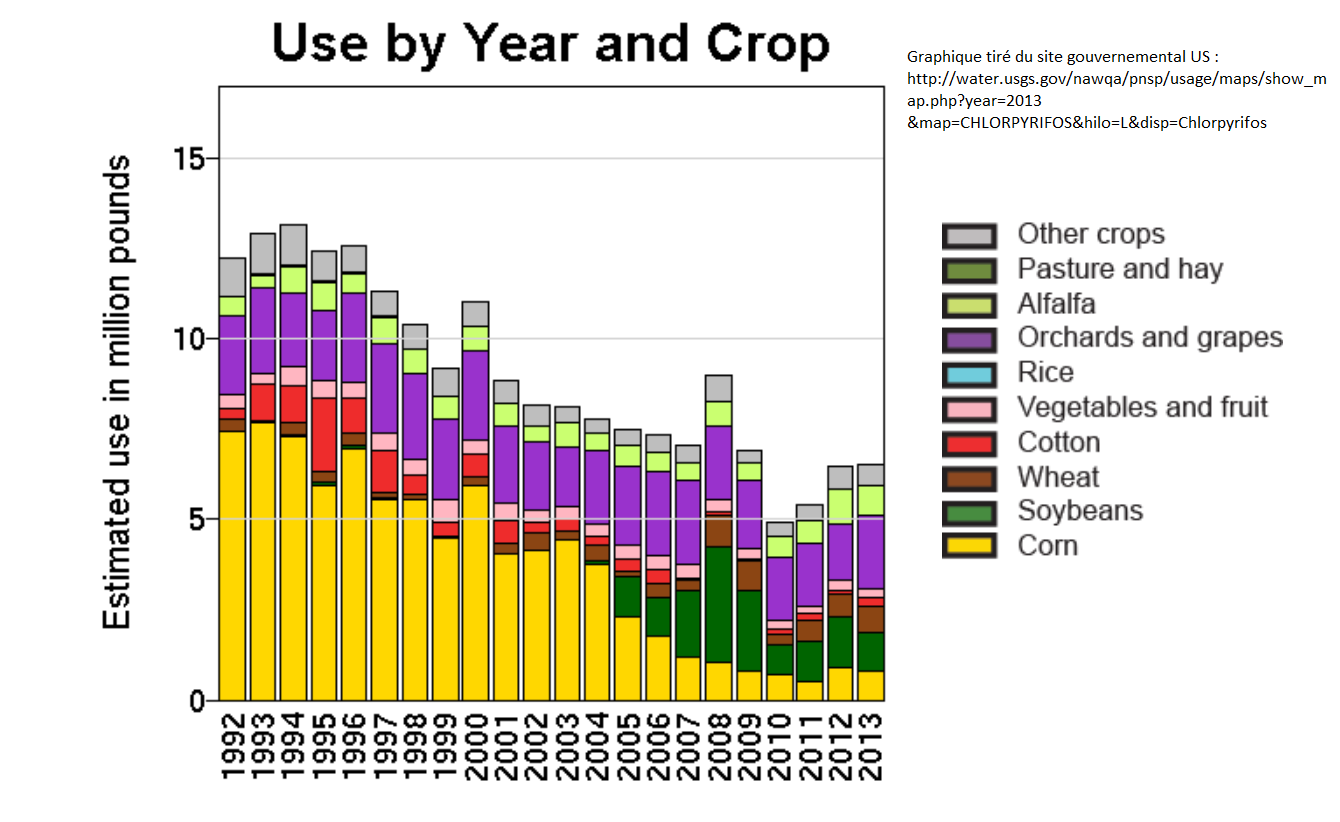 Use by Year and Crop

Graphique tiré du site gouvernemental US : http://water.usgs.gov/nawqa/pnsp/usage/maps/show_map.php?year=2013 &map=CHLORPYRIFOS&hilo=L&disp=Chlorpyrifos

Estimated use in million pounds

15
10
5
0

1992
1993
1994
1995
1996
1997
1998
1999
2000
2001
2002
2003
2004
2005
2006
2007
2008
2009
2010
2011
2012
2013

Other crops
Pasture and hay
Alfalfa
Orchards and grapes
Rice
Vegetables and fruit
Cotton
Wheat
Soybeans
Corn